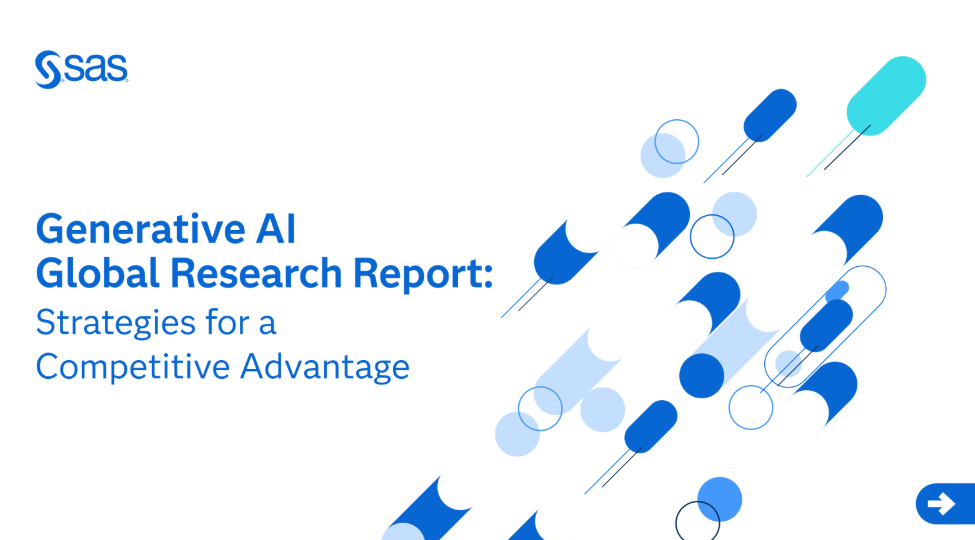 sas

Generative AI
Global Research Report:
Strategies for a Competitive Advantage